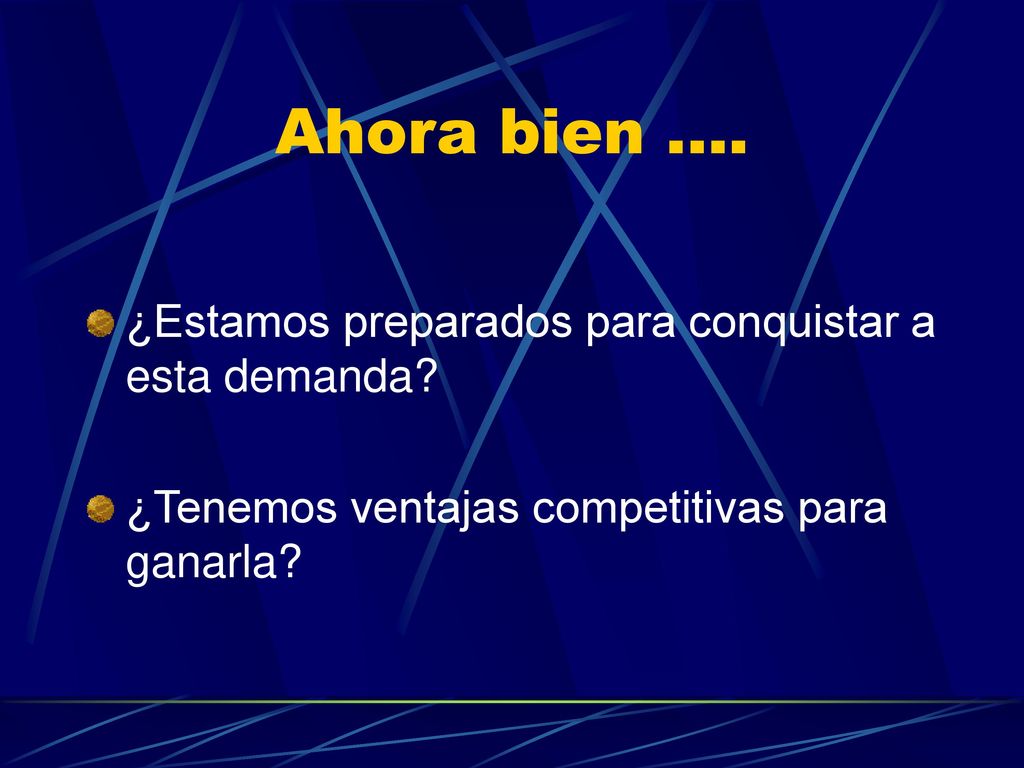 Ahora bien ….

¿Estamos preparados para conquistar a esta demanda?

¿Tenemos ventajas competitivas para ganarla?